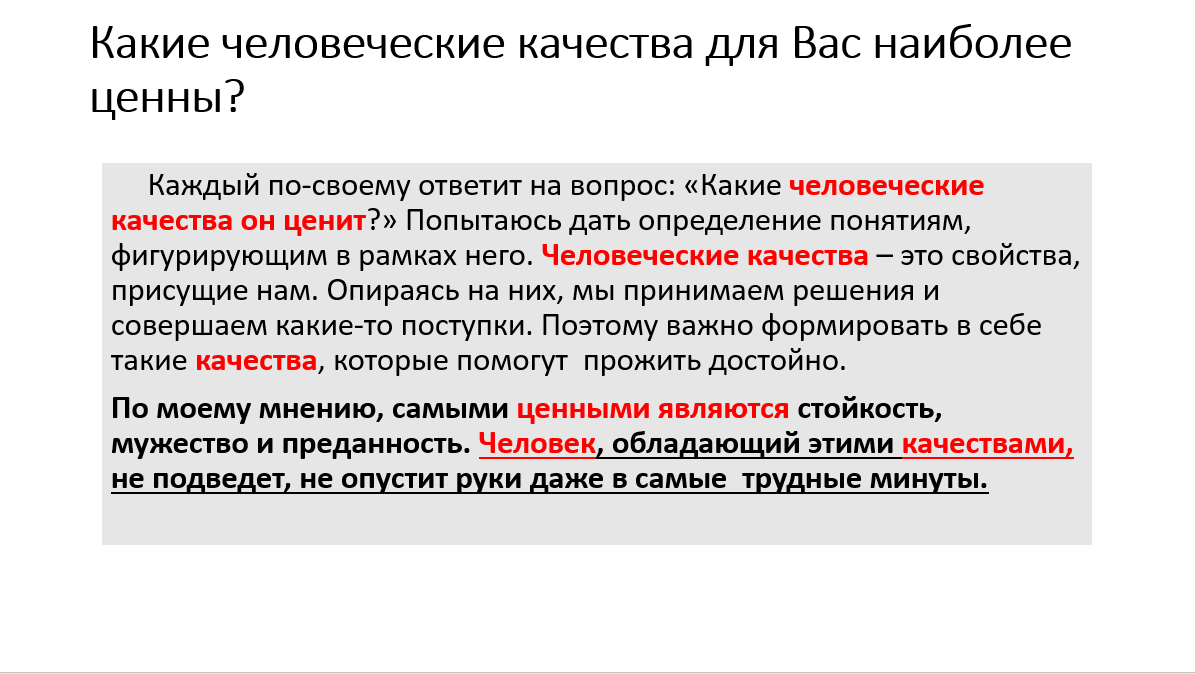 Какие человеческие качества для Вас наиболее ценны?

Каждый по-своему ответит на вопрос: «Какие человеческие качества он ценит?» Попытаюсь дать определение понятиям, фигурирующим в рамках него. Человеческие качества – это свойства, присущие нам. Опираясь на них, мы принимаем решения и совершаем какие-то поступки. Поэтому важно формировать в себе такие качества, которые помогут прожить достойно.

По моему мнению, самыми ценными являются стойкость, мужество и преданность. Человек, обладающий этими качествами, не подведет, не опустит руки даже в самые трудные минуты.